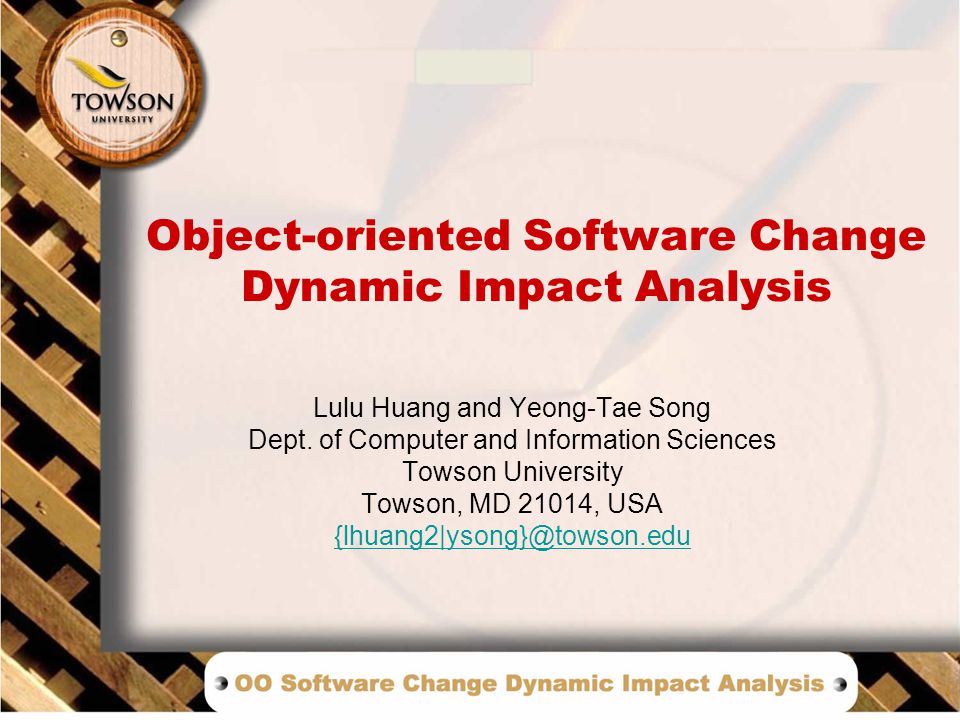 TOWSON
UNIVERSITY

Object-oriented Software Change Dynamic Impact Analysis

Lulu Huang and Yeong-Tae Song
Dept. of Computer and Information Sciences
Towson University
Towson, MD 21014, USA
{lhuang2|ysong}@towson.edu

OO Software Change Dynamic Impact Analysis